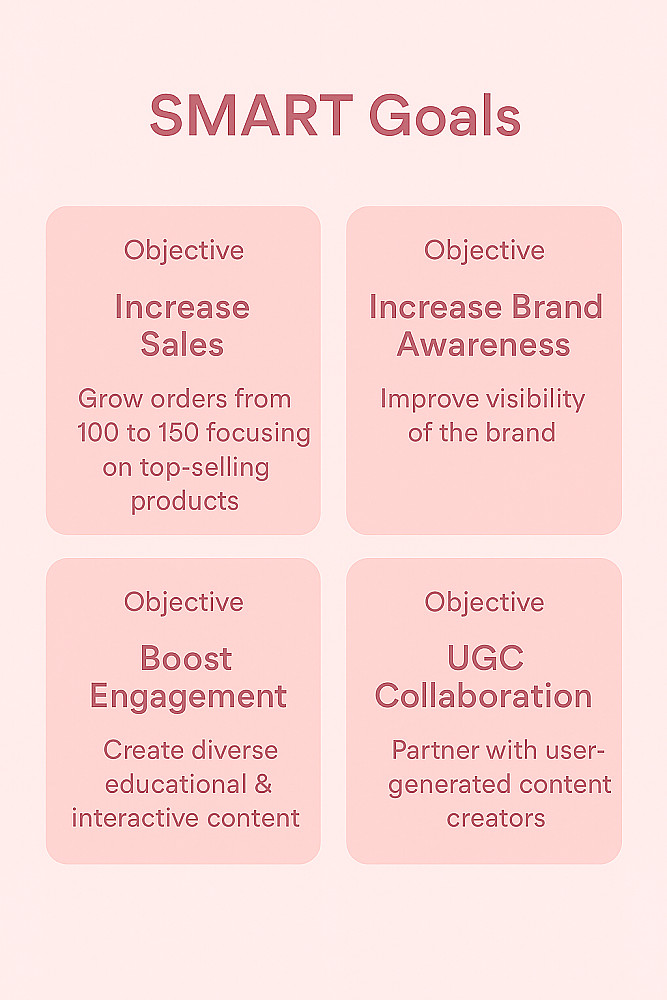 SMART Goals

Objective

Increase Sales

Grow orders from 100 to 150 focusing on top-selling products

Objective

Increase Brand Awareness

Improve visibility of the brand

Objective

Boost Engagement

Create diverse educational & interactive content

Objective

UGC Collaboration

Partner with user-generated content creators